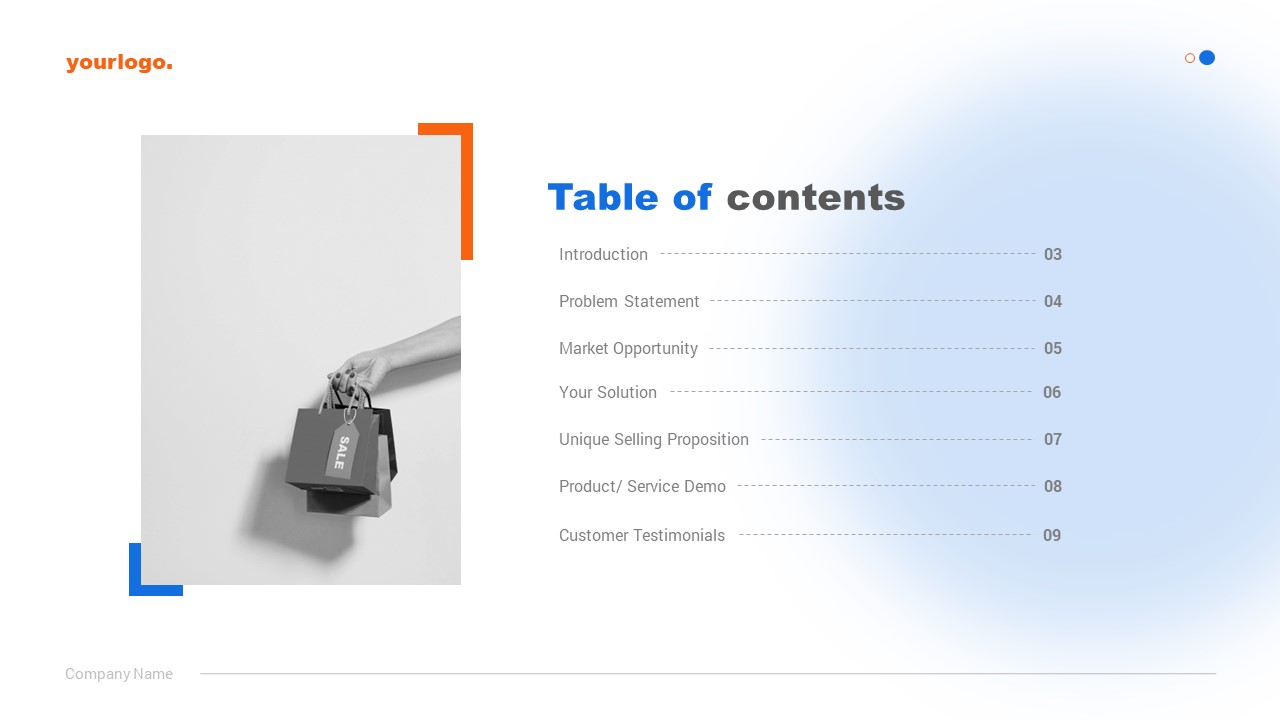 yourlogo.

SALE

Table of contents

Introduction 03

Problem Statement 04

Market Opportunity 05

Your Solution 06

Unique Selling Proposition 07

Product/ Service Demo 08

Customer Testimonials 09

Company Name